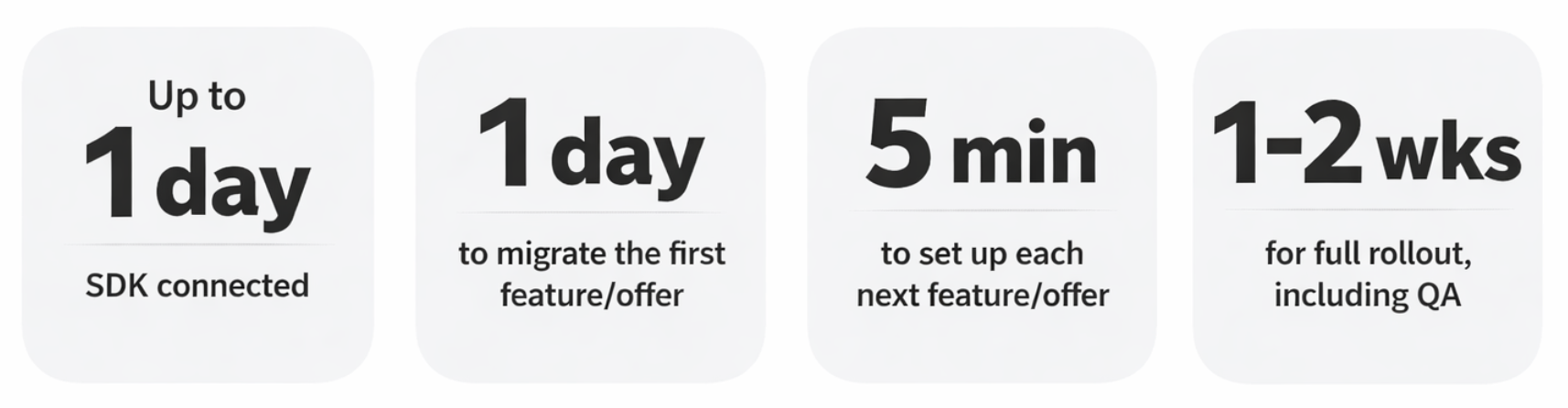 Up to
1 day
SDK connected

1 day
to migrate the first feature/offer

5 min
to set up each next feature/offer

1-2 wks
for full rollout, including QA